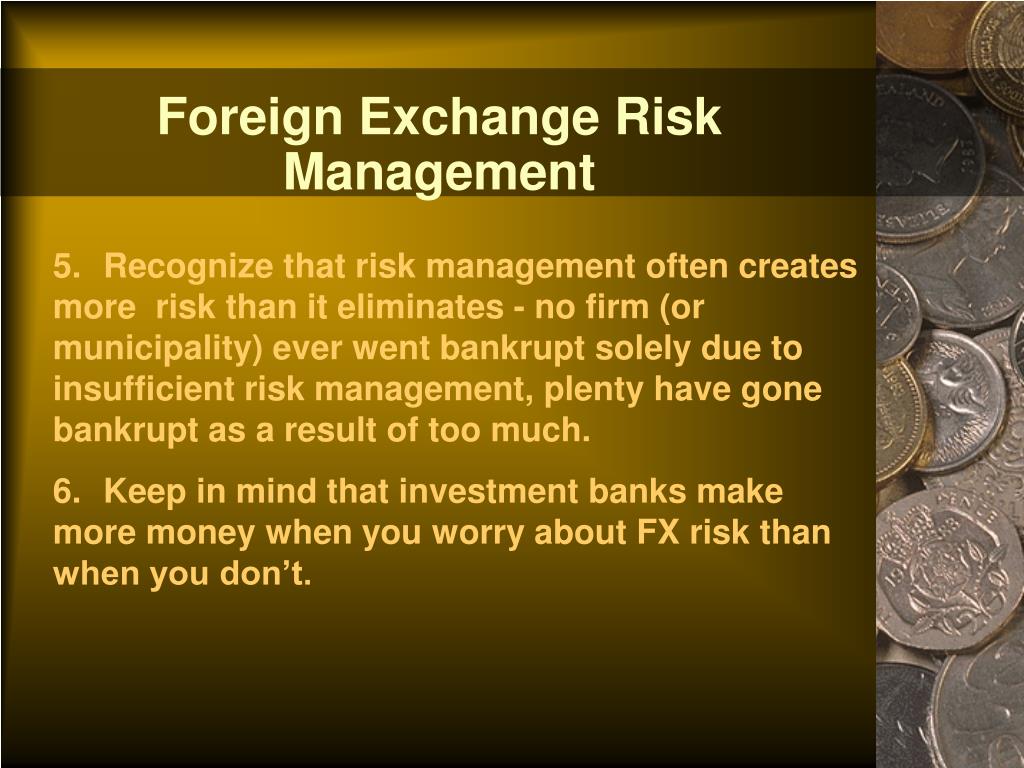 Foreign Exchange Risk Management

5. Recognize that risk management often creates more risk than it eliminates - no firm (or municipality) ever went bankrupt solely due to insufficient risk management, plenty have gone bankrupt as a result of too much.

6. Keep in mind that investment banks make more money when you worry about FX risk than when you don’t.